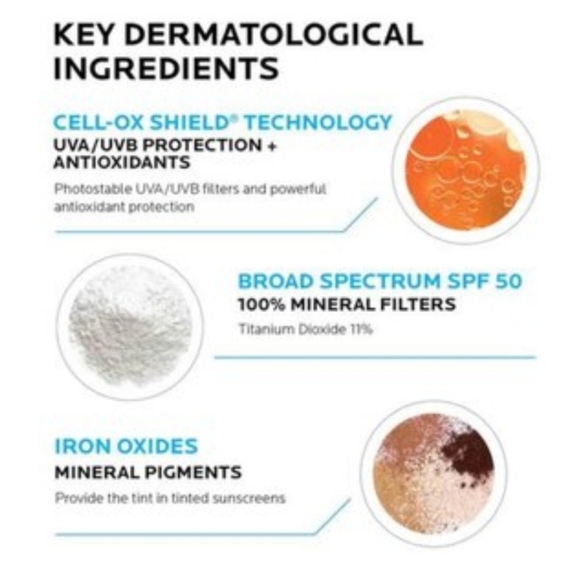 KEY DERMATOLOGICAL INGREDIENTS

CELL-OX SHIELD® TECHNOLOGY
UVA/UVB PROTECTION + ANTIOXIDANTS

Photostable UVA/UVB filters and powerful antioxidant protection

BROAD SPECTRUM SPF 50
100% MINERAL FILTERS

Titanium Dioxide 11%

IRON OXIDES
MINERAL PIGMENTS

Provide the tint in tinted sunscreens